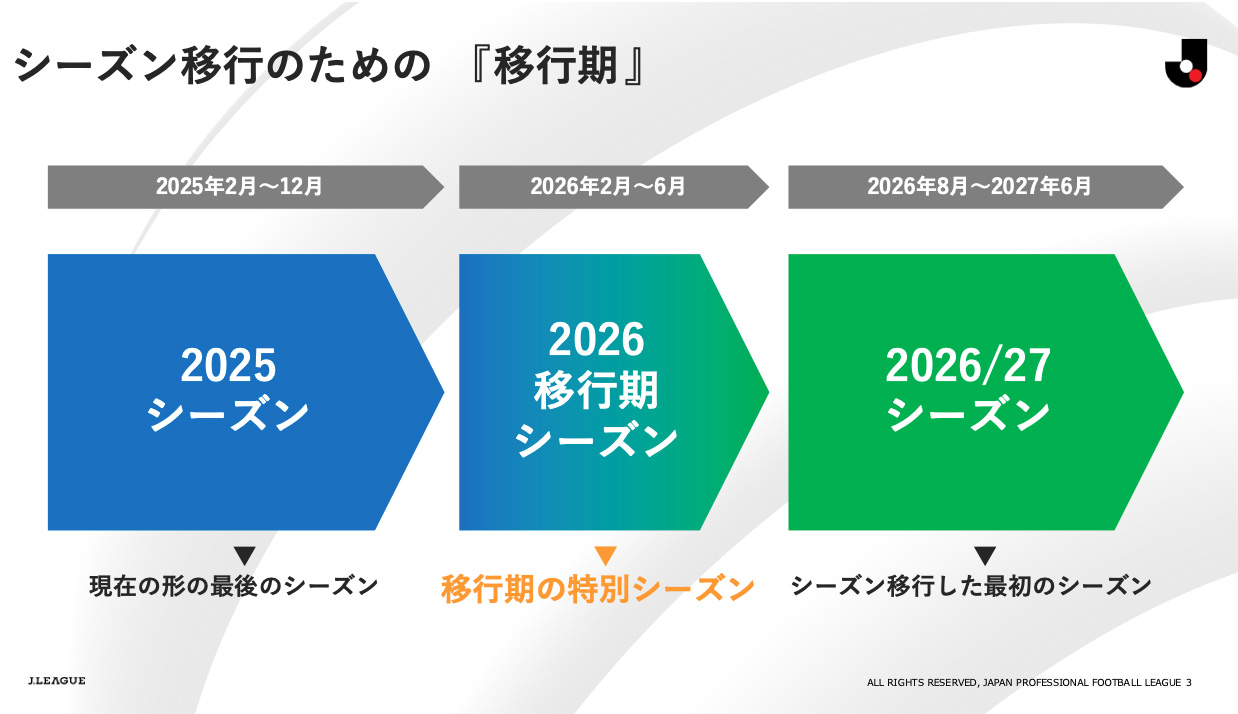 シーズン移行のための 『移行期』

2025年2月～12月

2026年2月～6月

2026年8月～2027年6月

2025
シーズン

2026
移行期
シーズン

2026/27
シーズン

▼
現在の形の最後のシーズン

▼
移行期の特別シーズン

▼
シーズン移行した最初のシーズン

J.LEAGUE

ALL RIGHTS RESERVED, JAPAN PROFESSIONAL FOOTBALL LEAGUE 3